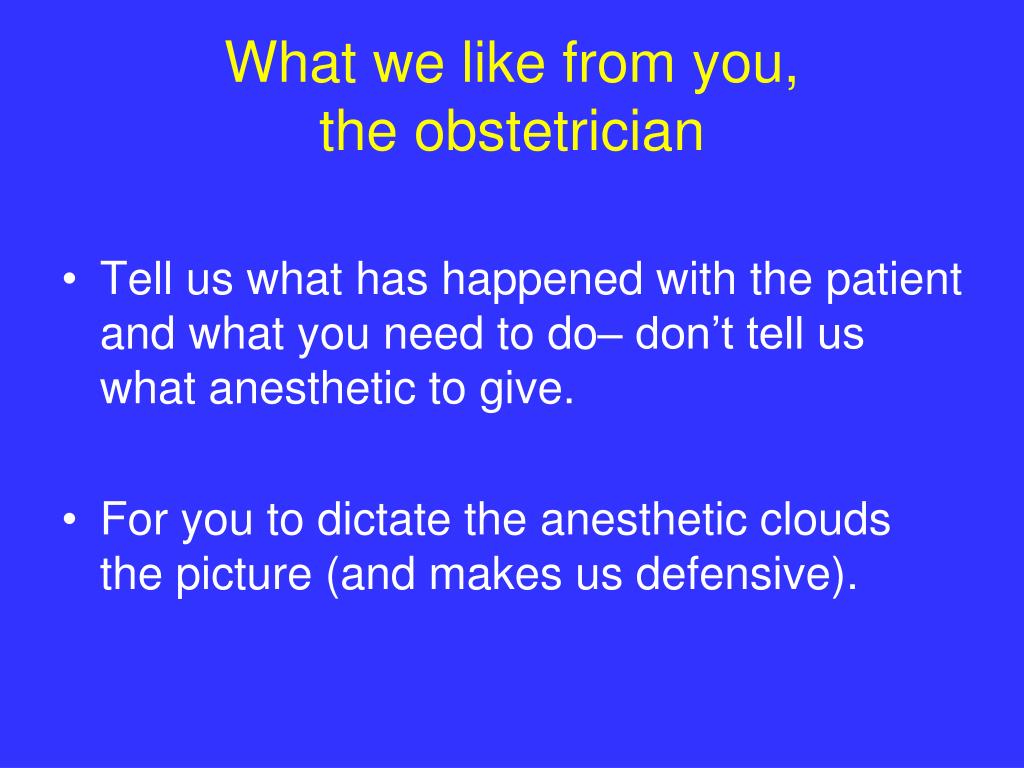 What we like from you,
the obstetrician

• Tell us what has happened with the patient and what you need to do– don’t tell us what anesthetic to give.

• For you to dictate the anesthetic clouds the picture (and makes us defensive).